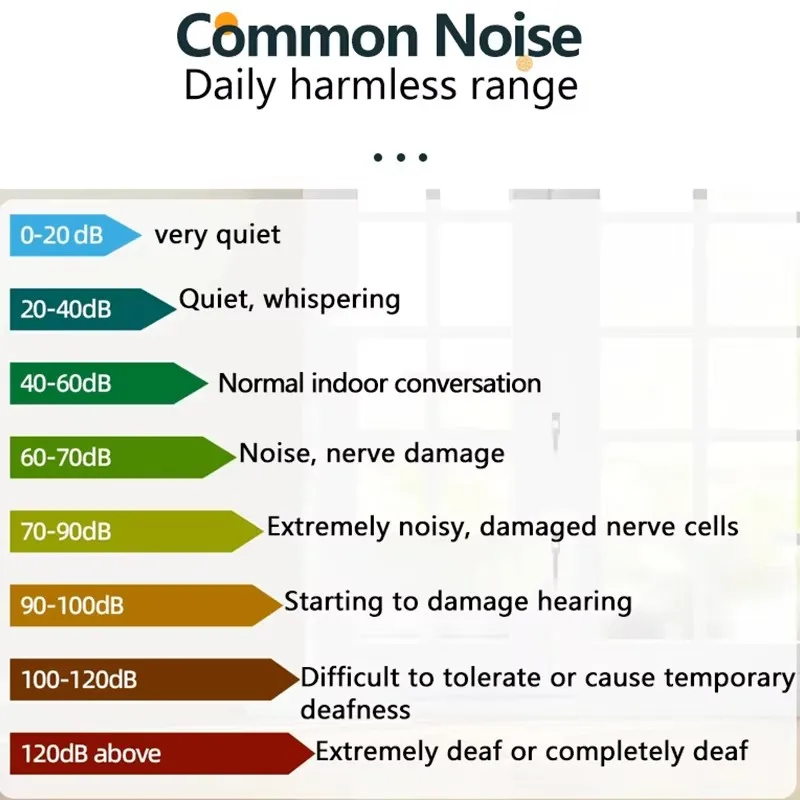 Common Noise
Daily harmless range

...

0-20 dB very quiet

20-40dB Quiet, whispering

40-60dB Normal indoor conversation

60-70dB Noise, nerve damage

70-90dB Extremely noisy, damaged nerve cells

90-100dB Starting to damage hearing

100-120dB Difficult to tolerate or cause temporary deafness

120dB above Extremely deaf or completely deaf